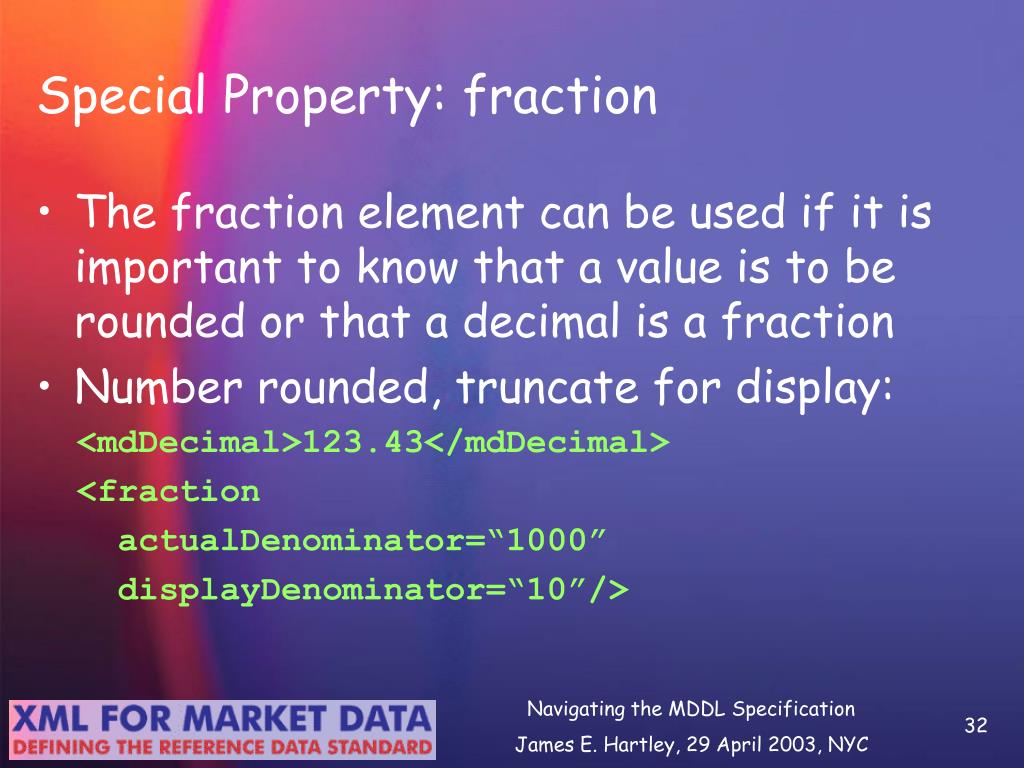 Special Property: fraction

• The fraction element can be used if it is important to know that a value is to be rounded or that a decimal is a fraction

• Number rounded, truncate for display:

<mdDecimal>123.43</mdDecimal>

<fraction

actualDenominator=“1000”

displayDenominator=“10”/>

XML FOR MARKET DATA
DEFINING THE REFERENCE DATA STANDARD

Navigating the MDDL Specification
James E. Hartley, 29 April 2003, NYC

32